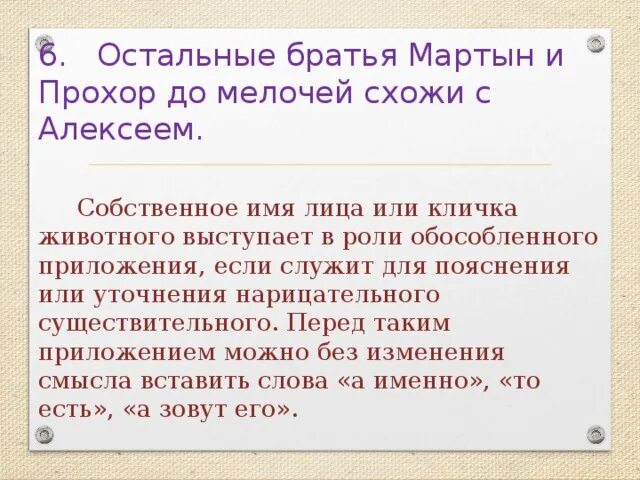 6. Остальные братья Мартын и Прохор до мелочей схожи с Алексеем.

Собственное имя лица или кличка животного выступает в роли обособленного приложения, если служит для пояснения или уточнения нарицательного существительного. Перед таким приложением можно без изменения смысла вставить слова «а именно», «то есть», «а зовут его».